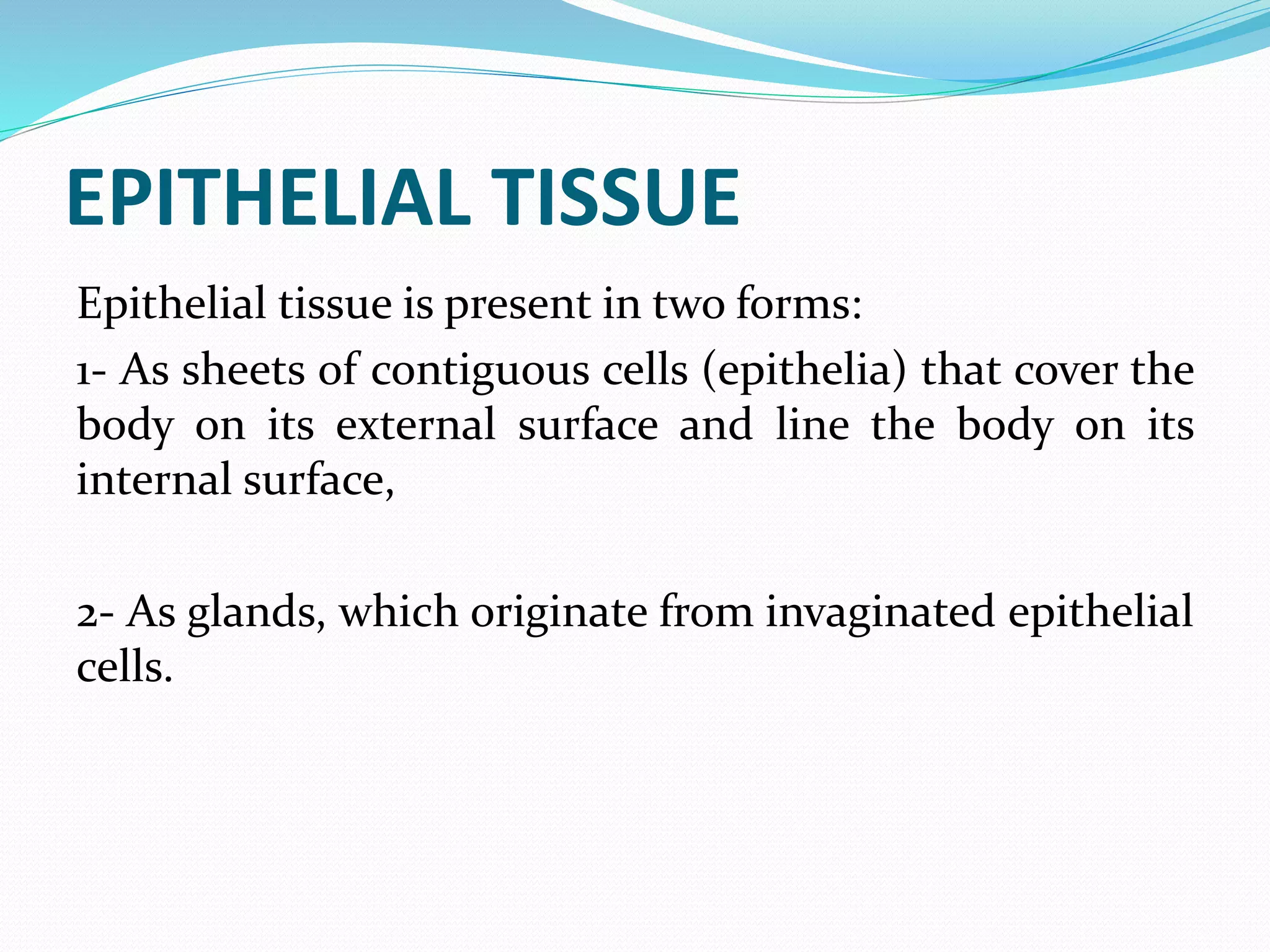 EPITHELIAL TISSUE

Epithelial tissue is present in two forms:

1- As sheets of contiguous cells (epithelia) that cover the body on its external surface and line the body on its internal surface,

2- As glands, which originate from invaginated epithelial cells.